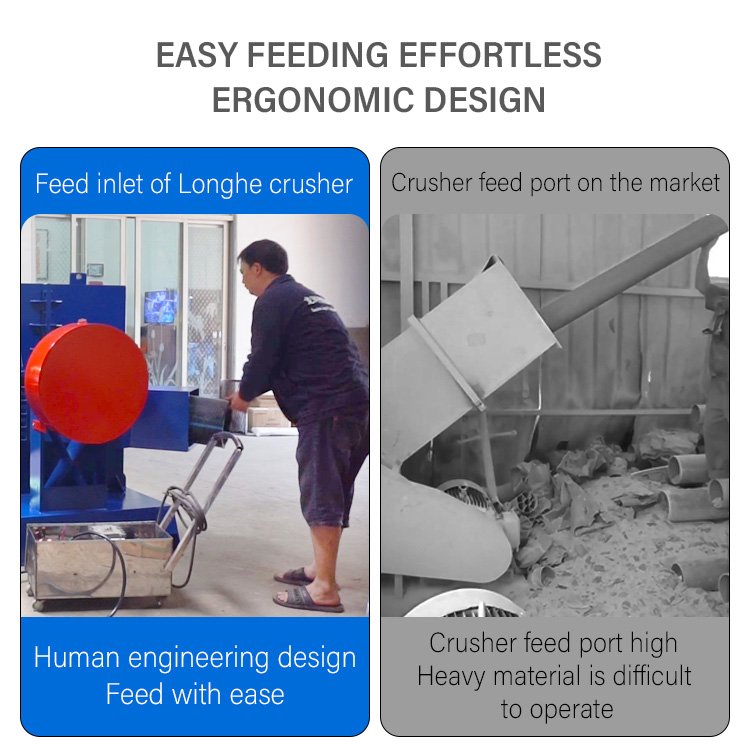 EASY FEEDING EFFORTLESS
ERGONOMIC DESIGN

Feed inlet of Longhe crusher

Human engineering design
Feed with ease

Crusher feed port on the market

Crusher feed port high
Heavy material is difficult to operate